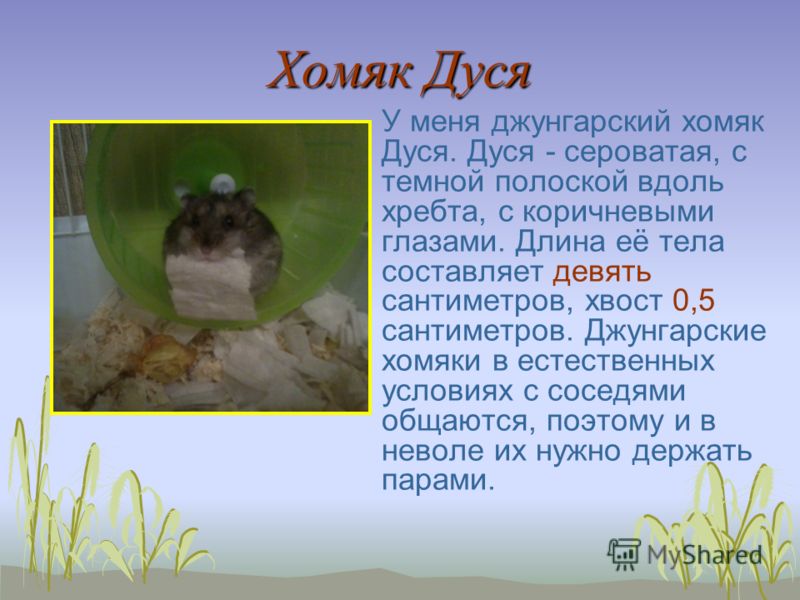 Хомяк Дуся

У меня джунгарский хомяк Дуся. Дуся - сероватая, с темной полоской вдоль хребта, с коричневыми глазами. Длина её тела составляет девять сантиметров, хвост 0,5 сантиметров. Джунгарские хомяки в естественных условиях с соседями общаются, поэтому и в неволе их нужно держать парами.

MyShared